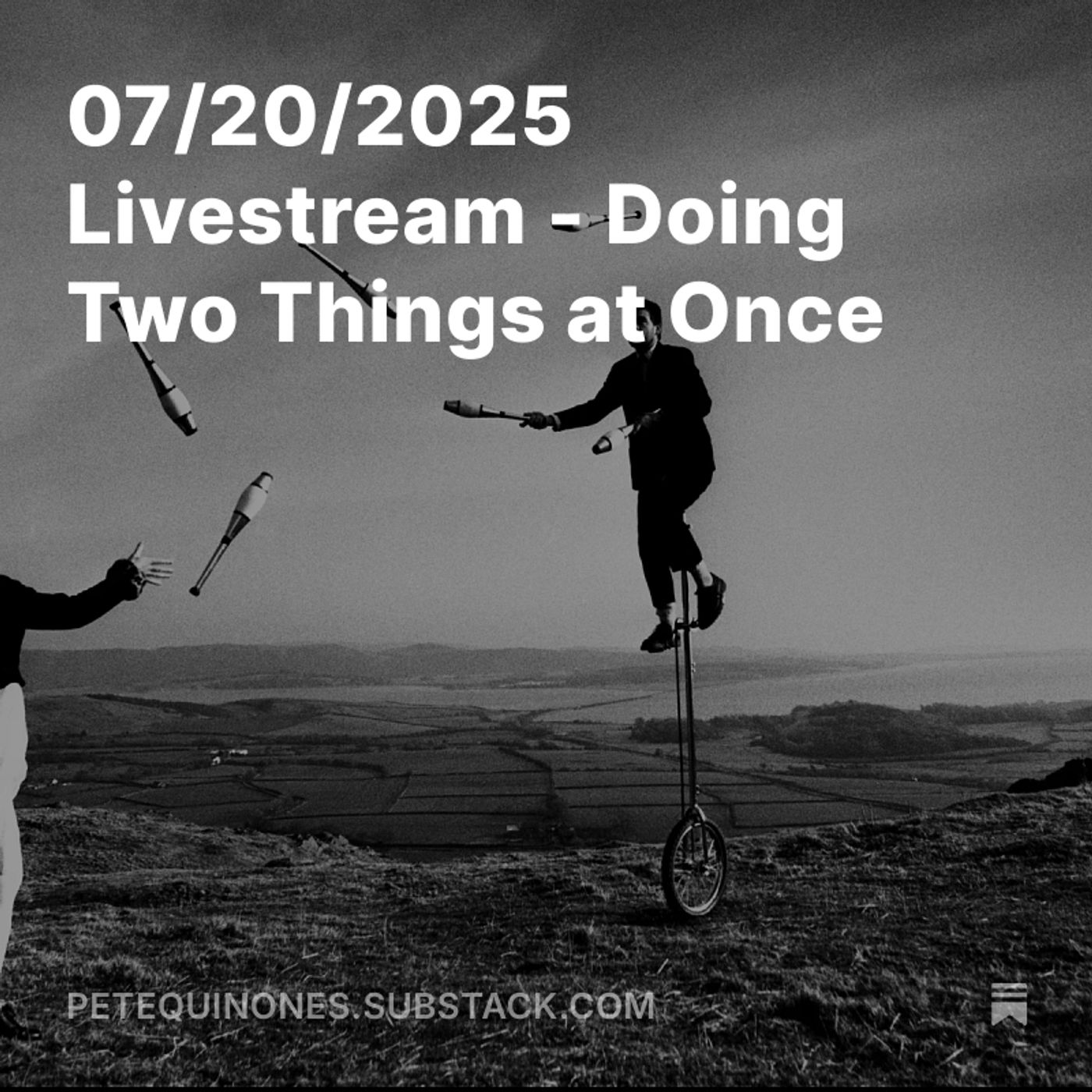 07/20/2025
Livestream - Doing Two Things at Once

PETEQUINONES.SUBSTACK.COM